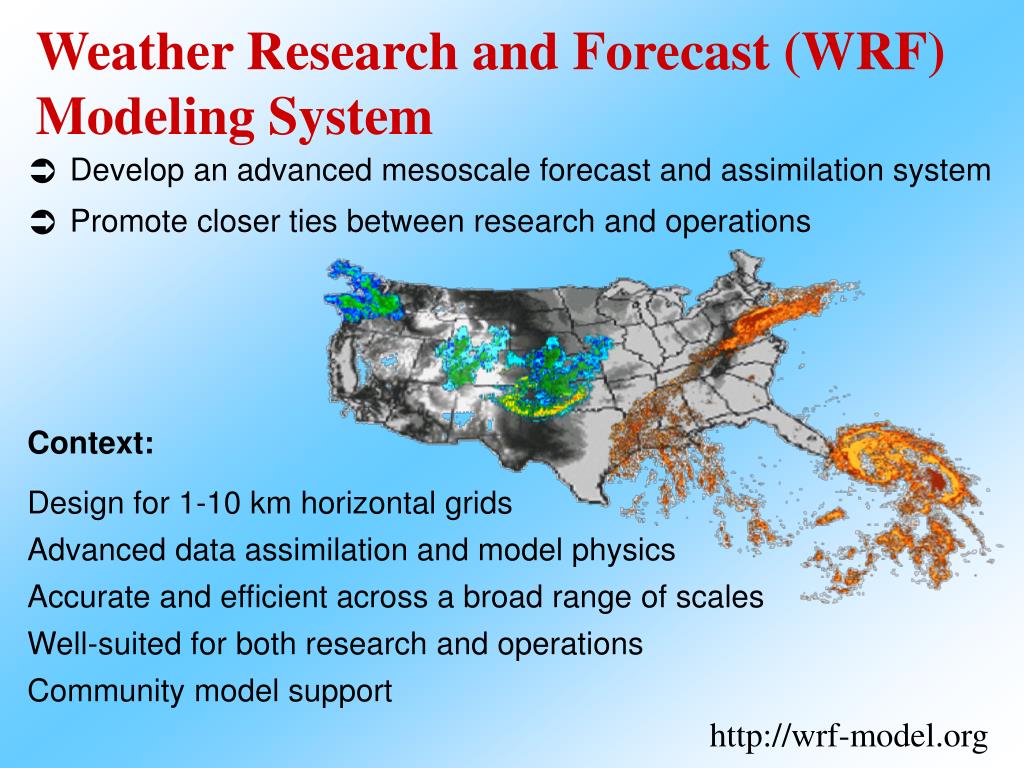 Weather Research and Forecast (WRF) Modeling System

➲ Develop an advanced mesoscale forecast and assimilation system
➲ Promote closer ties between research and operations

Context:

Design for 1-10 km horizontal grids
Advanced data assimilation and model physics
Accurate and efficient across a broad range of scales
Well-suited for both research and operations
Community model support

http://wrf-model.org